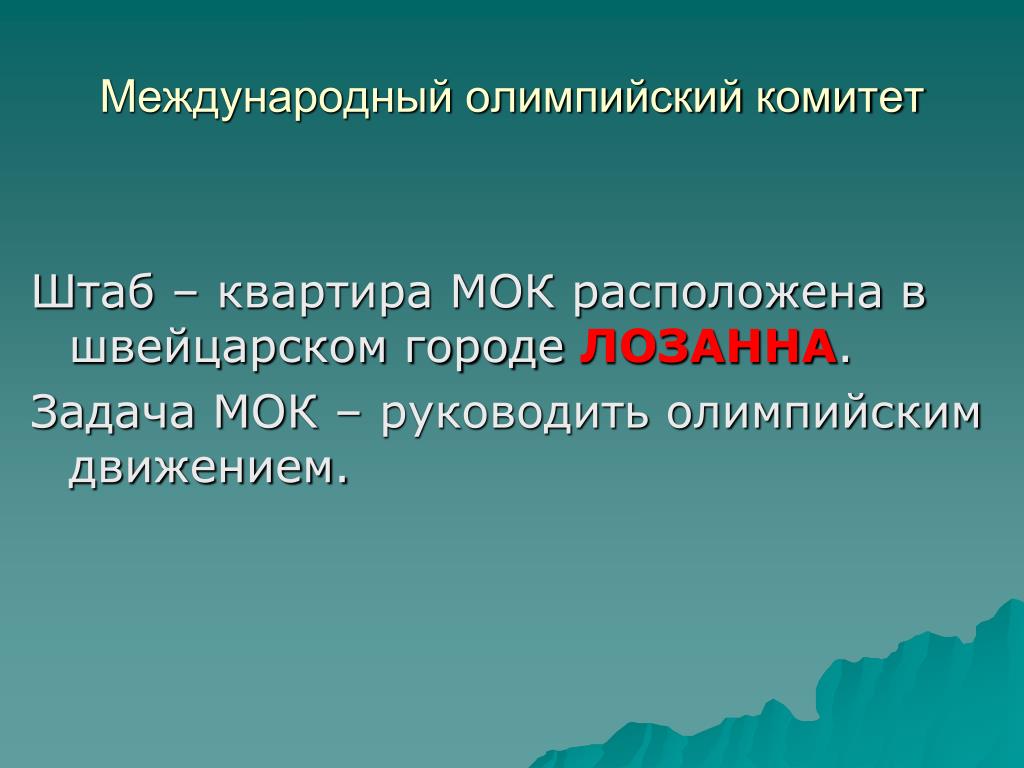 Международный олимпийский комитет

Штаб – квартира МОК расположена в швейцарском городе ЛОЗАННА.

Задача МОК – руководить олимпийским движением.